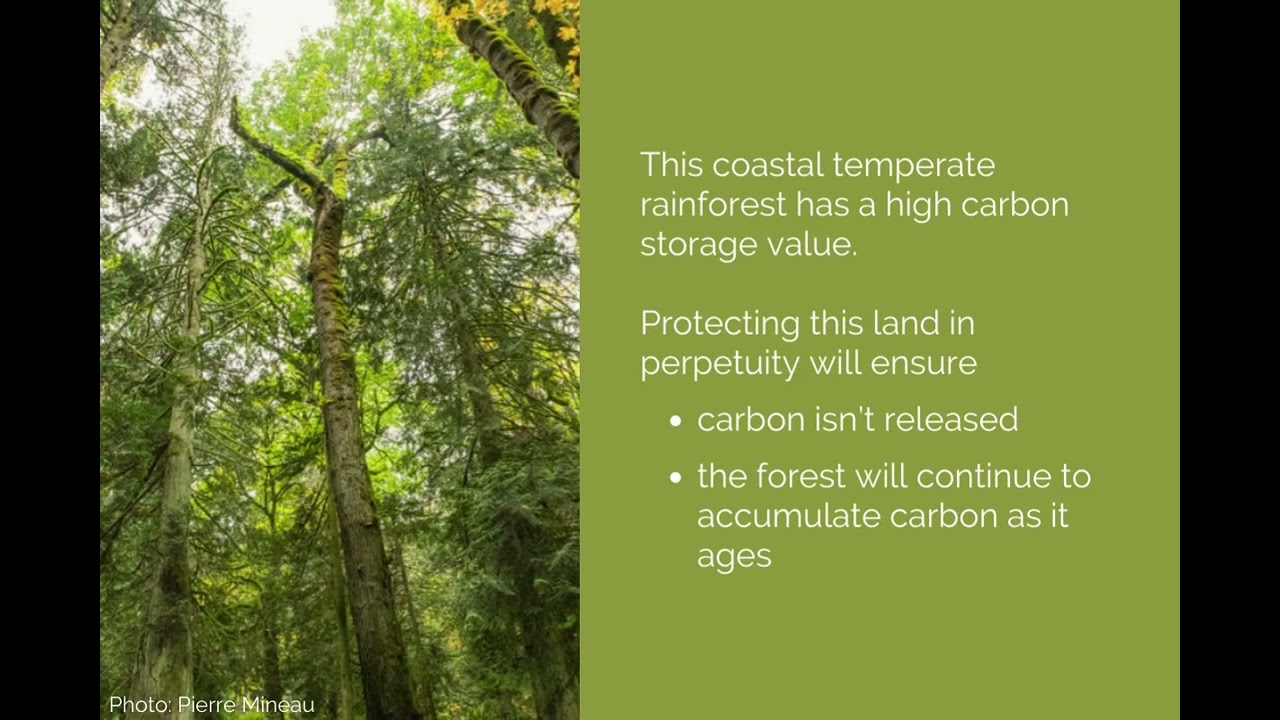 This coastal temperate rainforest has a high carbon storage value.

Protecting this land in perpetuity will ensure

• carbon isn't released
• the forest will continue to accumulate carbon as it ages

Photo: Pierre Mineau